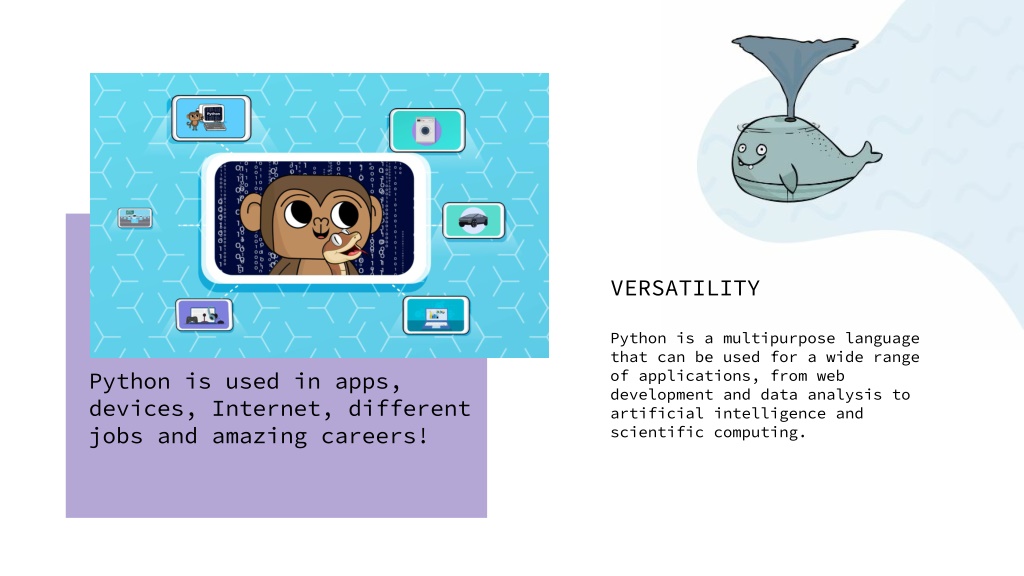 Python is used in apps, devices, Internet, different jobs and amazing careers!

VERSATILITY

Python is a multipurpose language that can be used for a wide range of applications, from web development and data analysis to artificial intelligence and scientific computing.